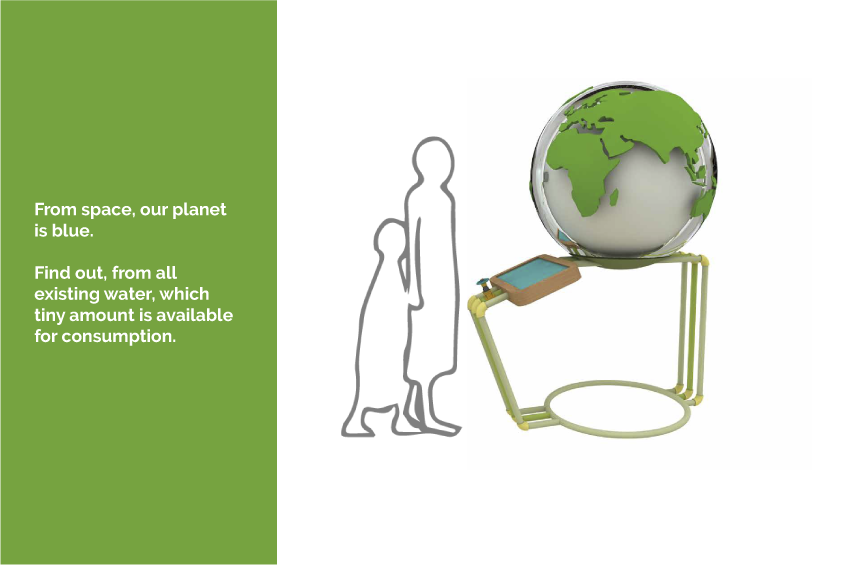 From space, our planet is blue.

Find out, from all existing water, which tiny amount is available for consumption.